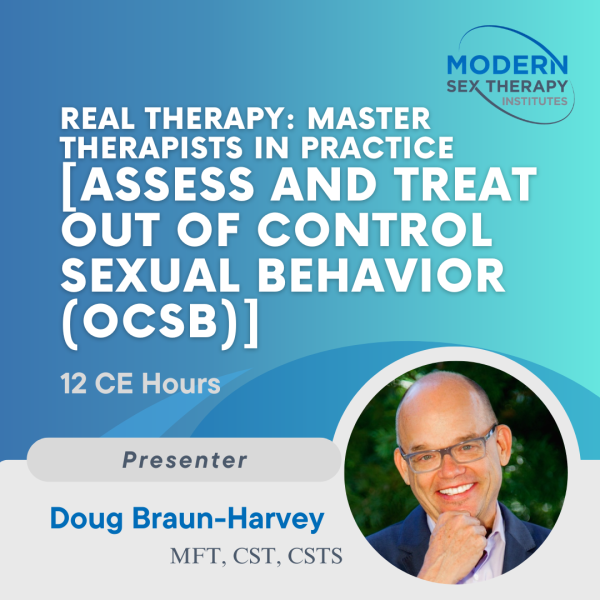 MODERN
SEX THERAPY
INSTITUTES

REAL THERAPY: MASTER THERAPISTS IN PRACTICE
[ASSESS AND TREAT OUT OF CONTROL SEXUAL BEHAVIOR (OCSB)]

12 CE Hours

Presenter

Doug Braun-Harvey

MFT, CST, CSTS